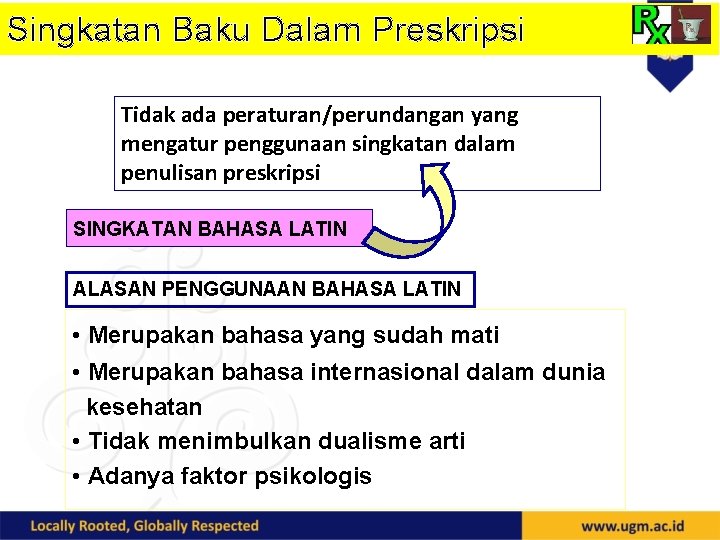 Singkatan Baku Dalam Preskripsi

Rx

Tidak ada peraturan/perundangan yang mengatur penggunaan singkatan dalam penulisan preskripsi

SINGKATAN BAHASA LATIN

ALASAN PENGGUNAAN BAHASA LATIN

• Merupakan bahasa yang sudah mati
• Merupakan bahasa internasional dalam dunia kesehatan
• Tidak menimbulkan dualisme arti
• Adanya faktor psikologis

Locally Rooted, Globally Respected

www.ugm.ac.id